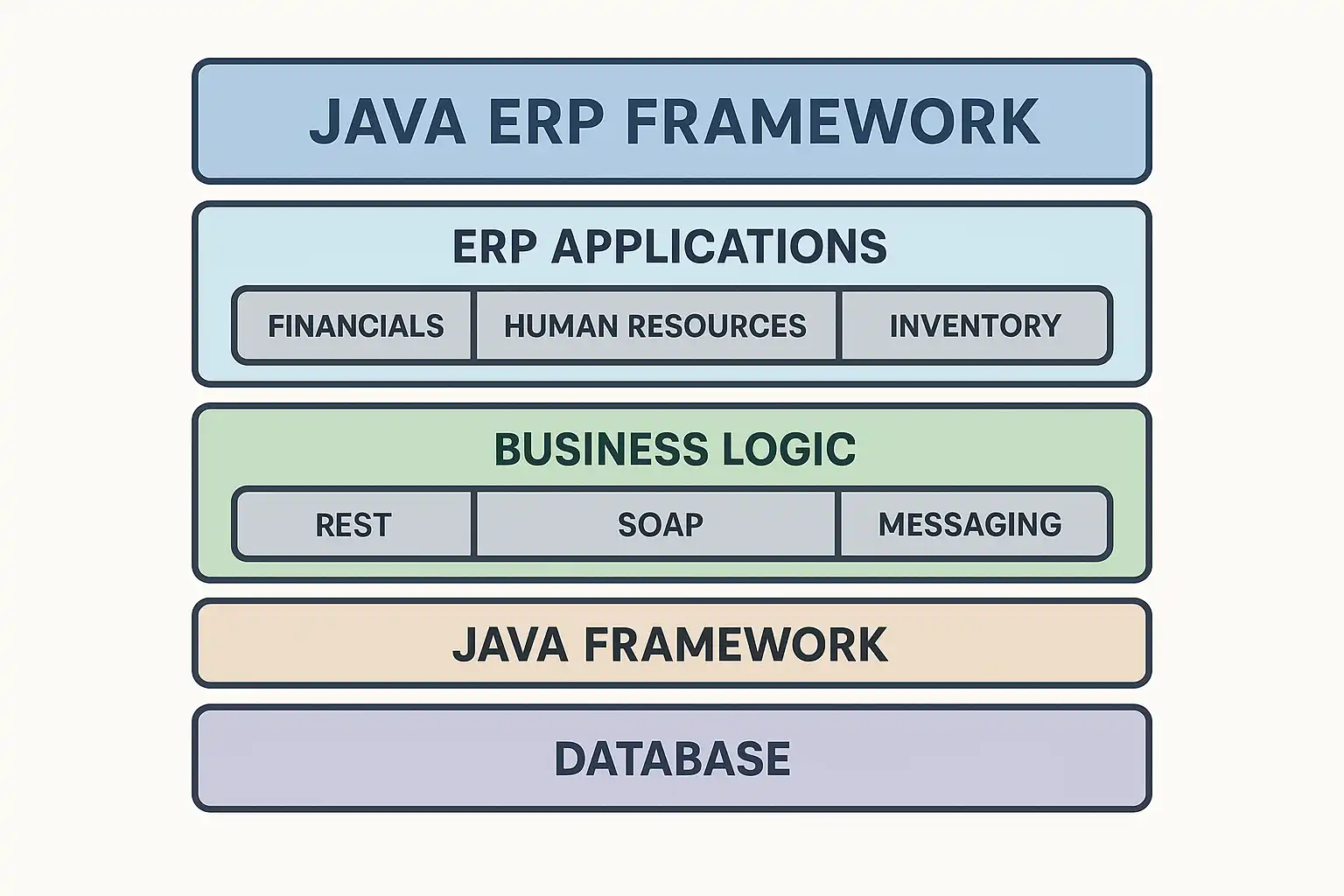 JAVA ERP FRAMEWORK

ERP APPLICATIONS

FINANCIALS HUMAN RESOURCES INVENTORY

BUSINESS LOGIC

REST SOAP MESSAGING

JAVA FRAMEWORK

DATABASE